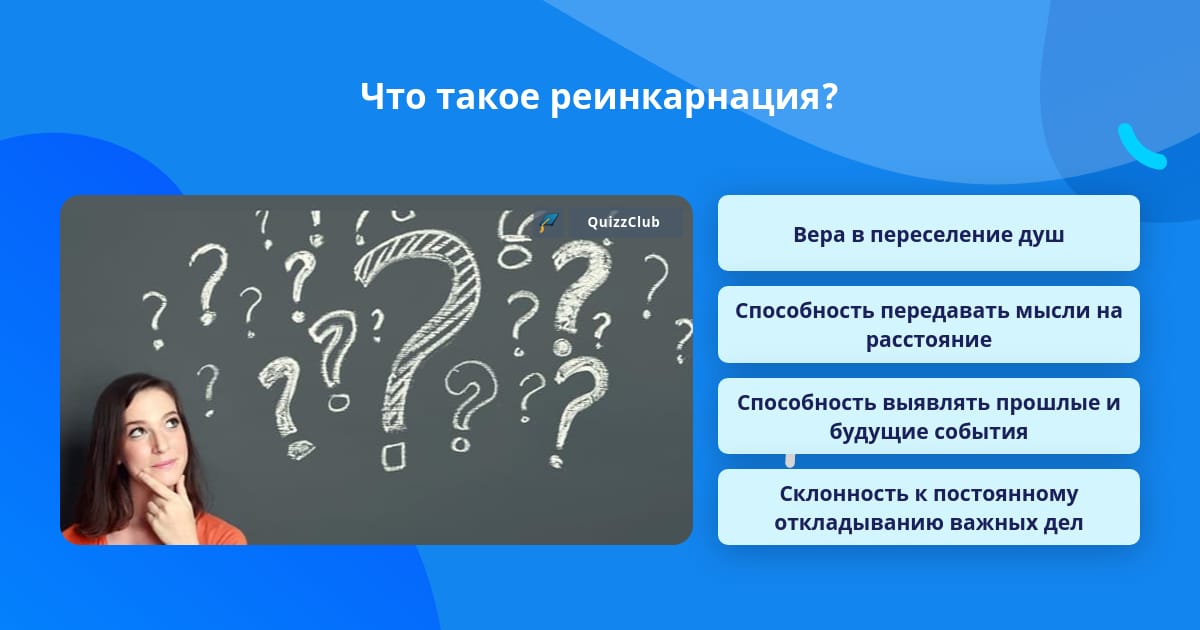 Что такое реинкарнация?

QuizzClub

Вера в переселение душ

Способность передавать мысли на расстояние

Способность выявлять прошлые и будущие события

Склонность к постоянному откладыванию важных дел